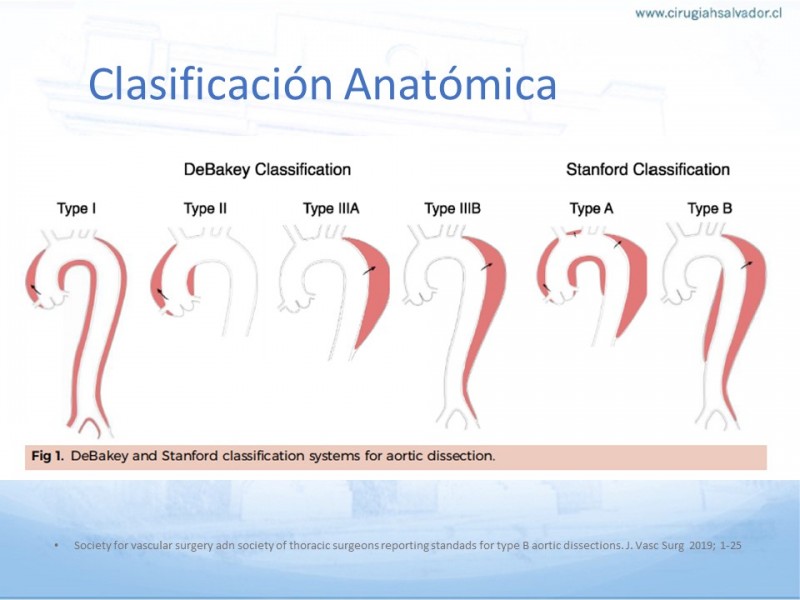 www.cirugiahsalvador.cl

Clasificación Anatómica

DeBakey Classification

Stanford Classification

Type I

Type II

Type IIIA

Type IIIB

Type A

Type B

Fig 1. DeBakey and Stanford classification systems for aortic dissection.

• Society for vascular surgery adn society of thoracic surgeons reporting standads for type B aortic dissections. J. Vasc Surg 2019; 1-25